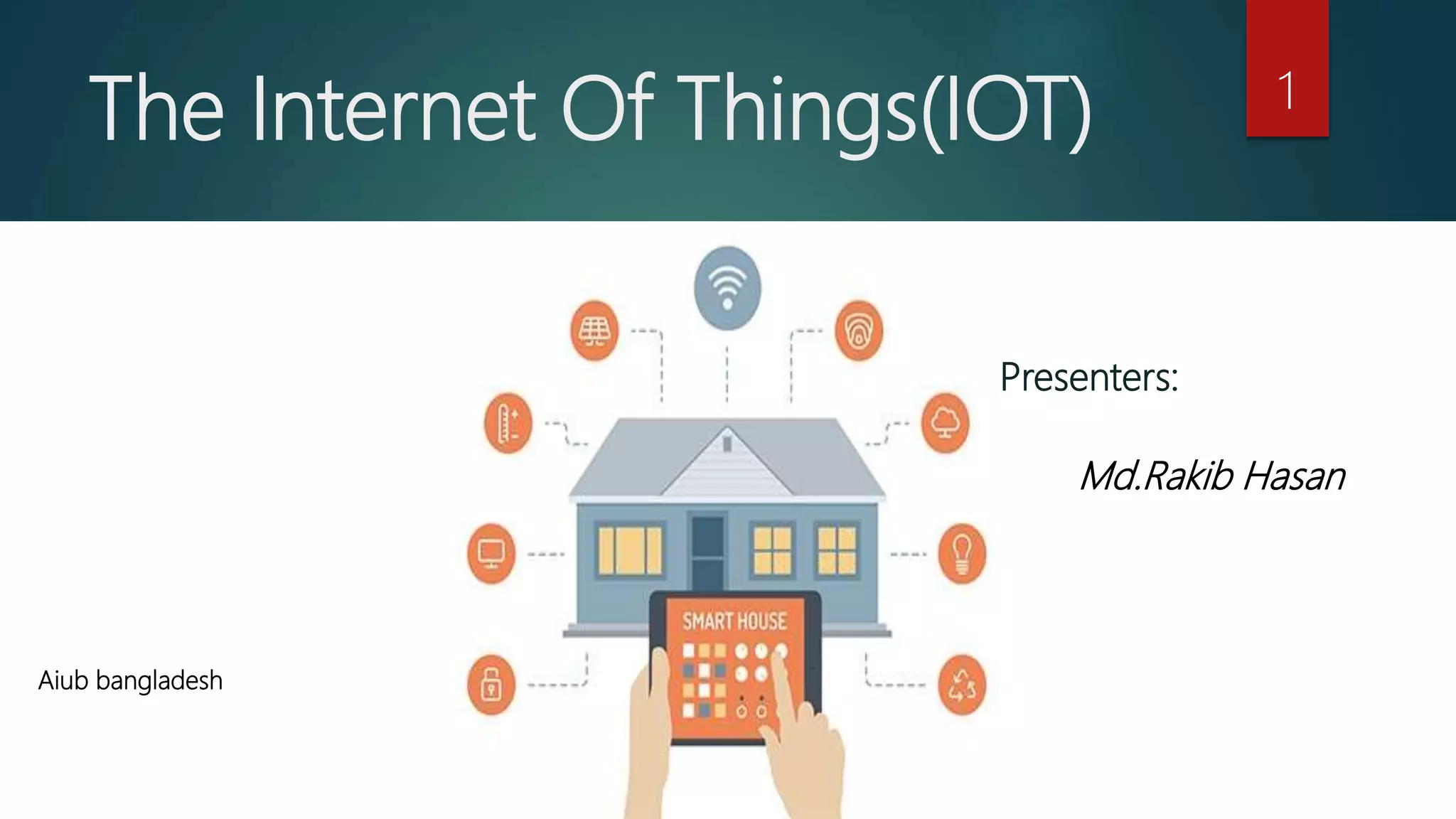 The Internet Of Things(IOT)

1

SMART HOUSE

Presenters:

Md.Rakib Hasan

Aiub bangladesh